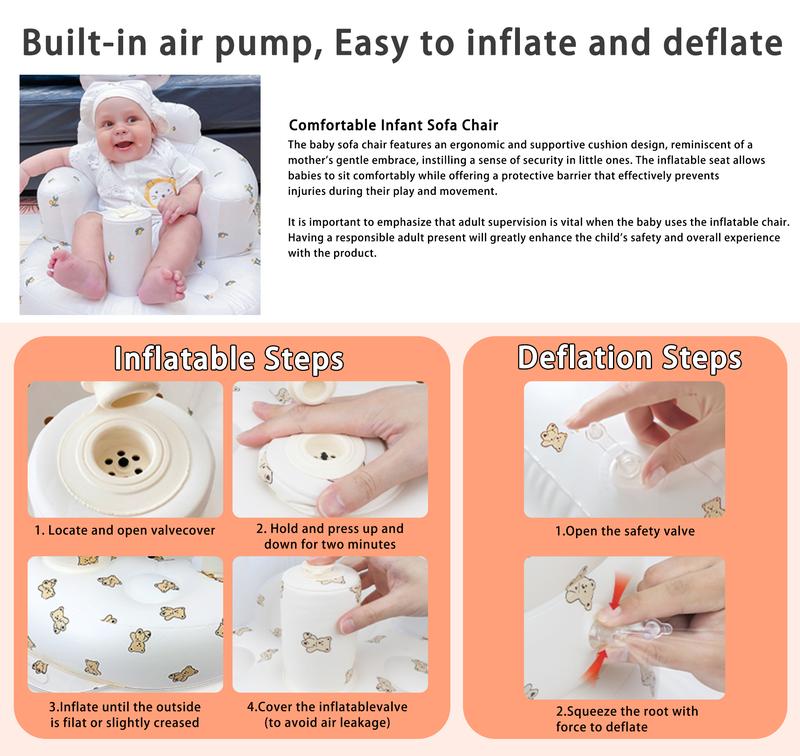 Built-in air pump, Easy to inflate and deflate

Comfortable Infant Sofa Chair

The baby sofa chair features an ergonomic and supportive cushion design, reminiscent of a mother's gentle embrace, instilling a sense of security in little ones. The inflatable seat allows babies to sit comfortably while offering a protective barrier that effectively prevents injuries during their play and movement.

It is important to emphasize that adult supervision is vital when the baby uses the inflatable chair. Having a responsible adult present will greatly enhance the child's safety and overall experience with the product.

Inflatable Steps

1. Locate and open valvecover

2. Hold and press up and down for two minutes

3.Inflate until the outside is filat or slightly creased

4.Cover the inflatablevalve (to avoid air leakage)

Deflation Steps

1.Open the safety valve

2.Squeeze the root with force to deflate